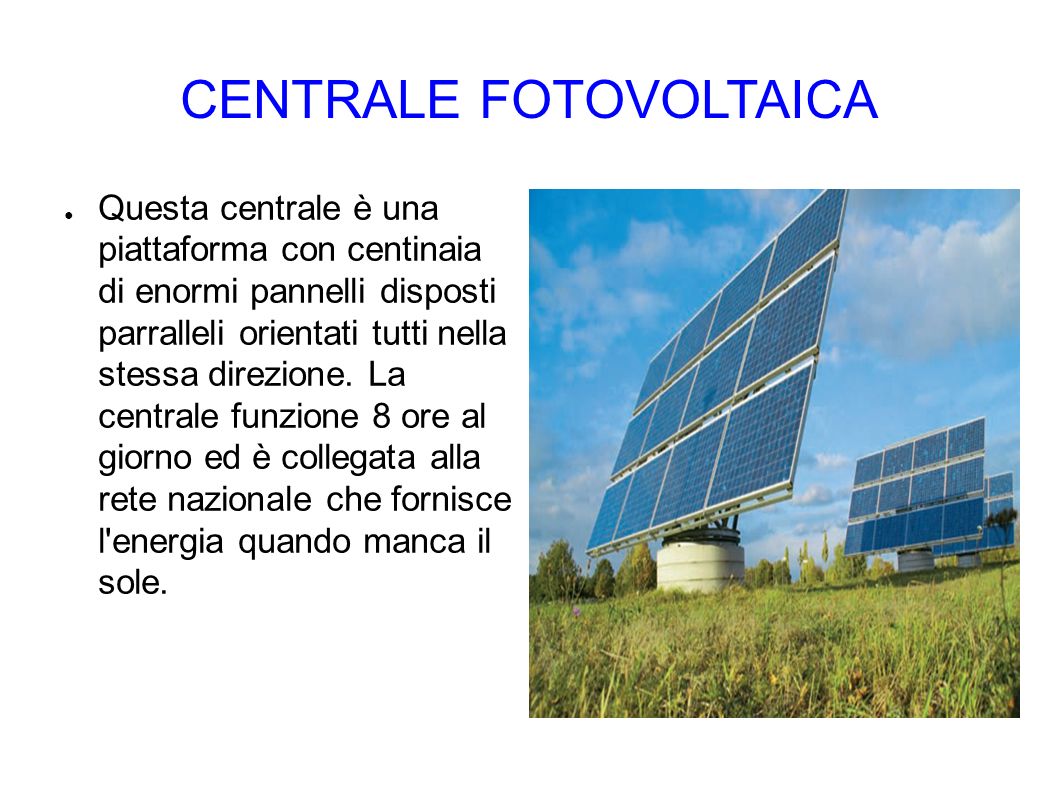 CENTRALE FOTOVOLTAICA

● Questa centrale è una piattaforma con centinaia di enormi pannelli disposti parralleli orientati tutti nella stessa direzione. La centrale funzione 8 ore al giorno ed è collegata alla rete nazionale che fornisce l'energia quando manca il sole.